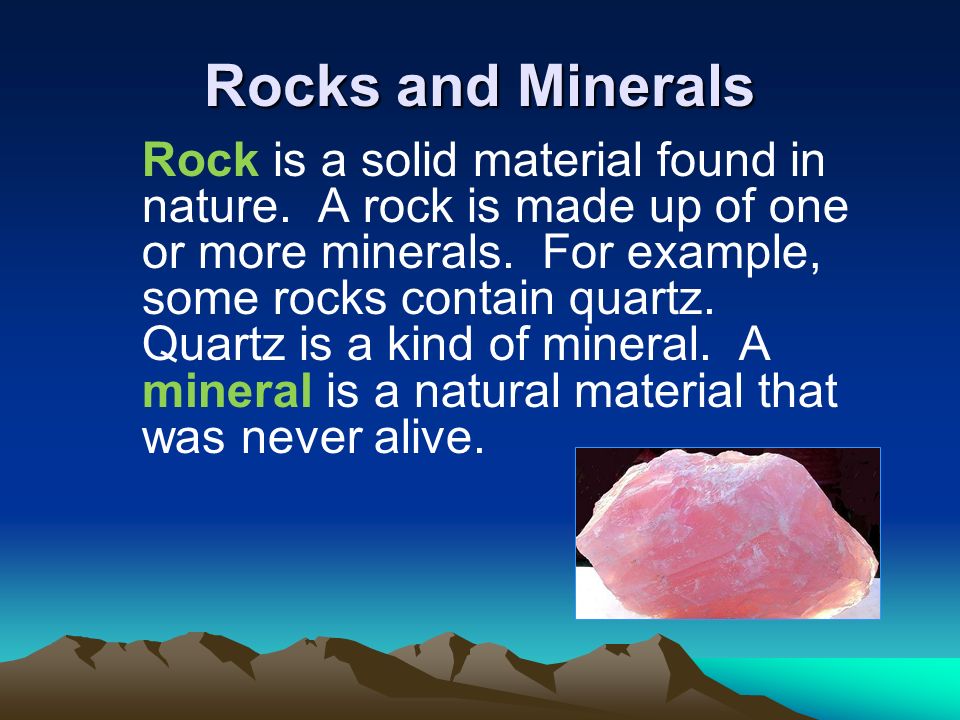 Rocks and Minerals

Rock is a solid material found in nature. A rock is made up of one or more minerals. For example, some rocks contain quartz. Quartz is a kind of mineral. A mineral is a natural material that was never alive.